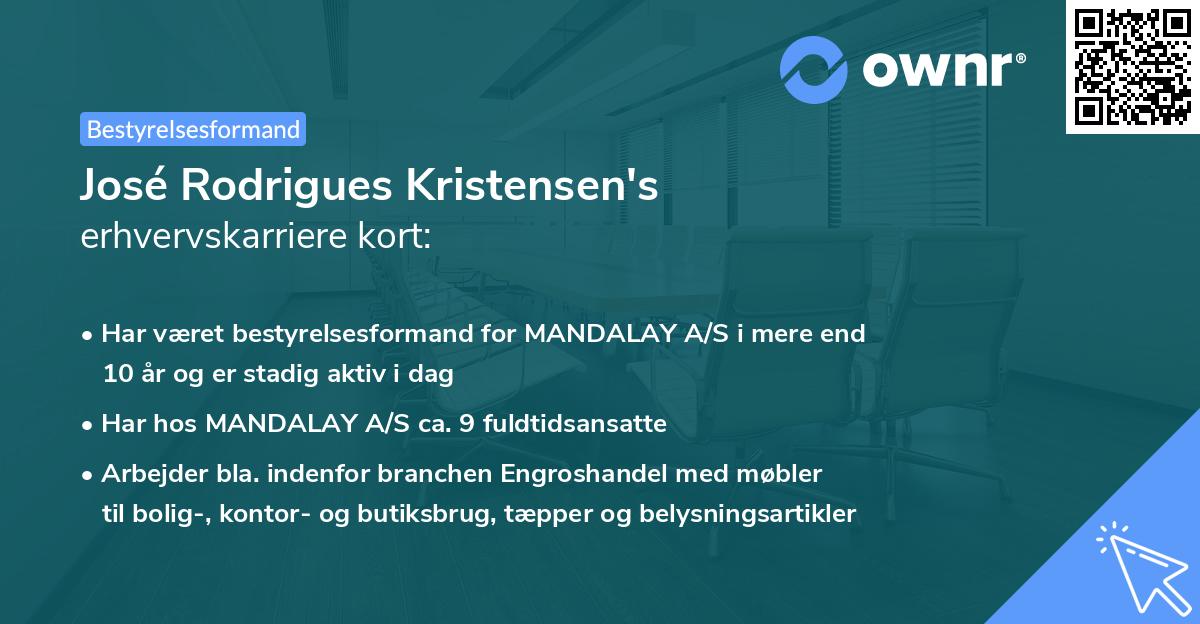 ownr®

Bestyrelsesformand

José Rodrigues Kristensen's
erhvervskarriere kort:

• Har været bestyrelsesformand for MANDALAY A/S i mere end 10 år og er stadig aktiv i dag

• Har hos MANDALAY A/S ca. 9 fuldtidsansatte

• Arbejder bla. indenfor branchen Engroshandel med møbler til bolig-, kontor- og butiksbrug, tæpper og belysningsartikler